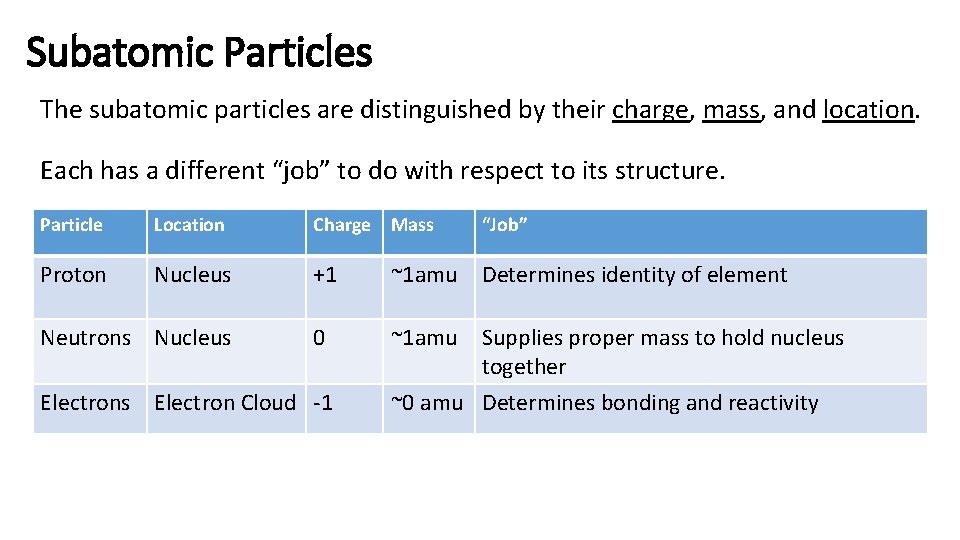 Subatomic Particles

The subatomic particles are distinguished by their charge, mass, and location.

Each has a different “job” to do with respect to its structure.

| Particle | Location | Charge | Mass | “Job” |
|---|---|---|---|---|
| Proton | Nucleus | +1 | ~1amu | Determines identity of element |
| Neutrons | Nucleus | 0 | ~1amu | Supplies proper mass to hold nucleus together |
| Electrons | Electron Cloud | -1 | ~0 amu | Determines bonding and reactivity |